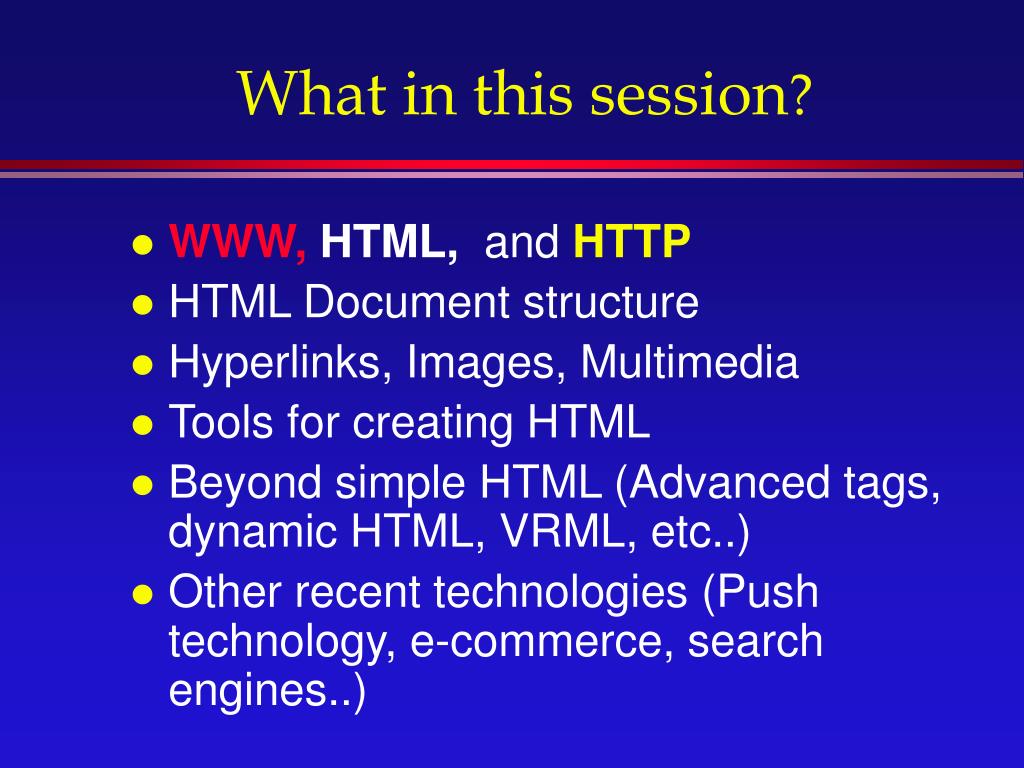 What in this session?

- WWW, HTML, and HTTP
- HTML Document structure
- Hyperlinks, Images, Multimedia
- Tools for creating HTML
- Beyond simple HTML (Advanced tags, dynamic HTML, VRML, etc..)
- Other recent technologies (Push technology, e-commerce, search engines..)